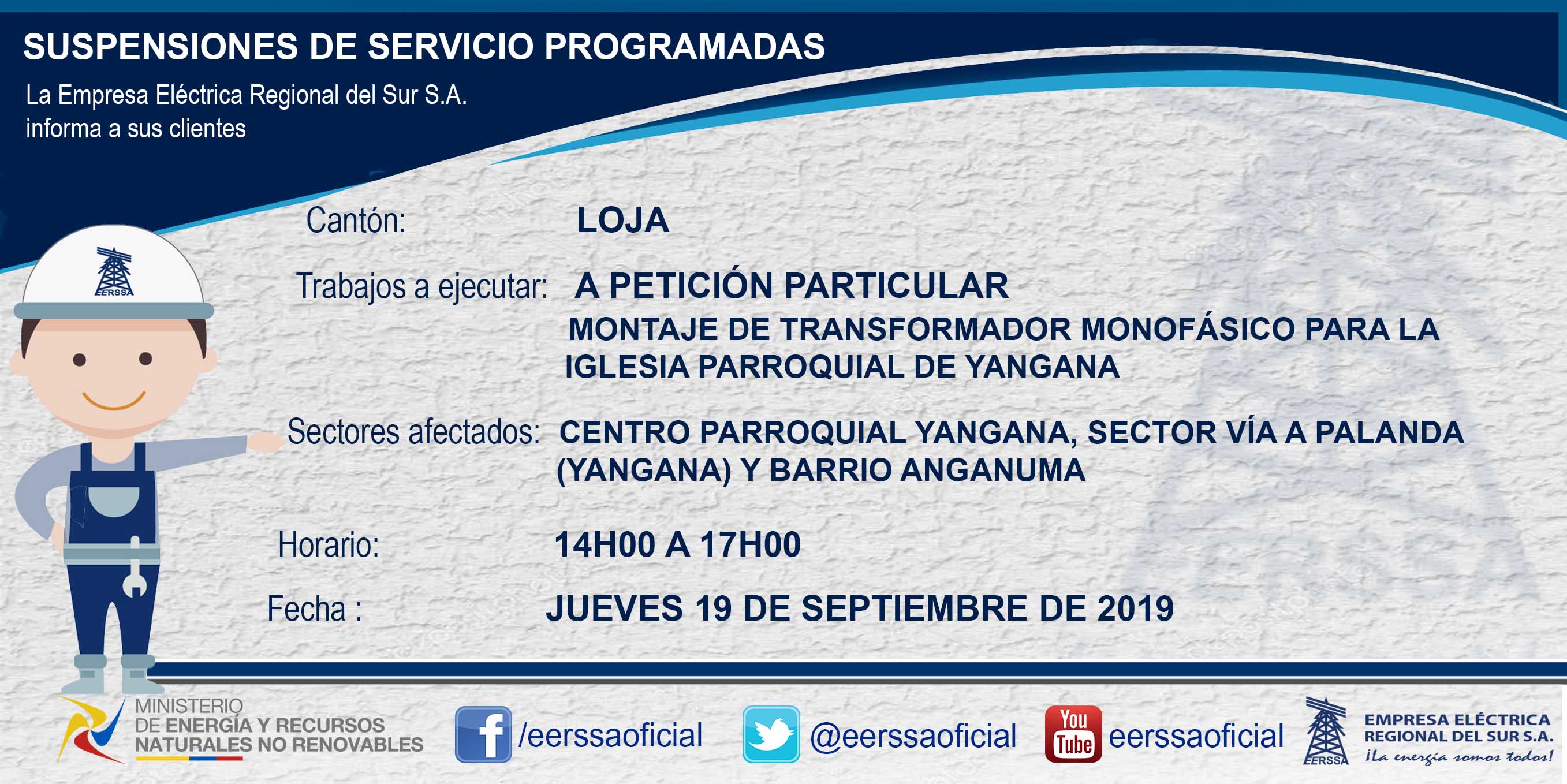 SUSPENSIONES DE SERVICIO PROGRAMADAS

La Empresa Eléctrica Regional del Sur S.A. informa a sus clientes

EERSSA

Cantón: LOJA

Trabajos a ejecutar: A PETICIÓN PARTICULAR
MONTAJE DE TRANSFORMADOR MONOFÁSICO PARA LA IGLESIA PARROQUIAL DE YANGANA

Sectores afectados: CENTRO PARROQUIAL YANGANA, SECTOR VÍA A PALANDA (YANGANA) Y BARRIO ANGANUMA

Horario: 14H00 A 17H00

Fecha : JUEVES 19 DE SEPTIEMBRE DE 2019

MINISTERIO DE ENERGÍA Y RECURSOS NATURALES NO RENOVABLES

/eerssaoficial

@eerssaoficial

You Tube eerssaoficial

EERSSA
EMPRESA ELÉCTRICA REGIONAL DEL SUR S.A.
¡La energía somos todos!